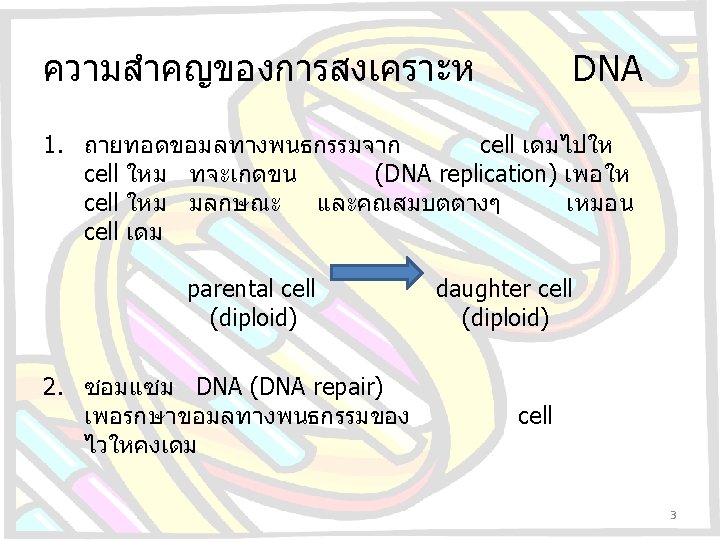 ความสำคญของการสงเคราะห DNA

1. ถายทอดขอมลทางพนธกรรมจาก cell เดมไปให cell ใหม ทจะเกดขน (DNA replication) เพอให cell ใหม มลกษณะ และคณสมบตตางๆ เหมอน cell เดม

parental cell (diploid)

daughter cell (diploid)

2. ซอมแซม DNA (DNA repair) เพอรกษาขอมลทางพนธกรรมของ cell ไวใหคงเดม

3